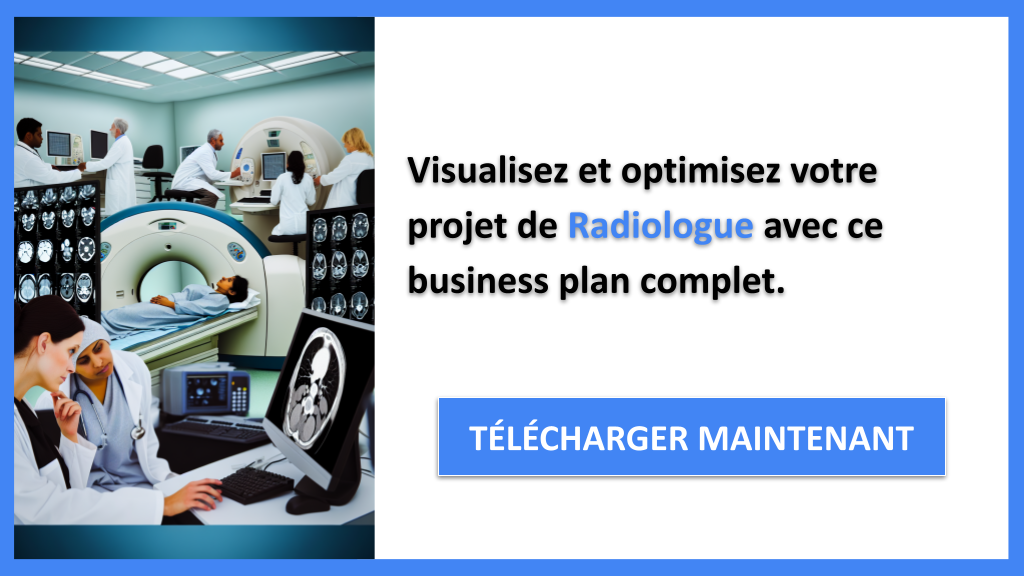 Visualisez et optimisez votre projet de Radiologue avec ce business plan complet.

TÉLÉCHARGER MAINTENANT